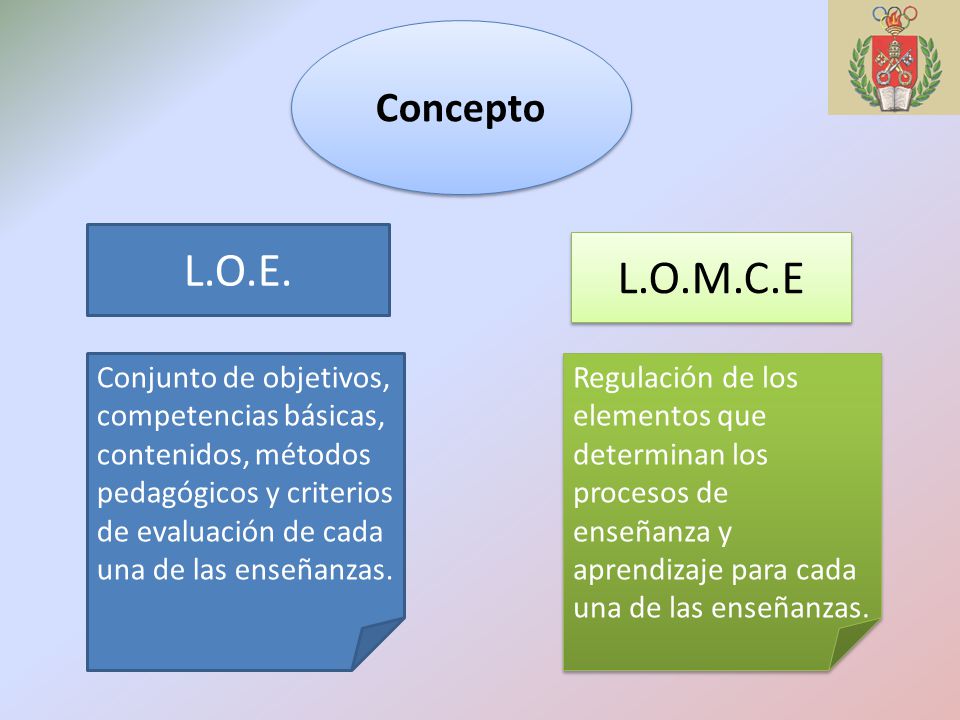 Concepto

L.O.E.

Conjunto de objetivos, competencias básicas, contenidos, métodos pedagógicos y criterios de evaluación de cada una de las enseñanzas.

L.O.M.C.E

Regulación de los elementos que determinan los procesos de enseñanza y aprendizaje para cada una de las enseñanzas.